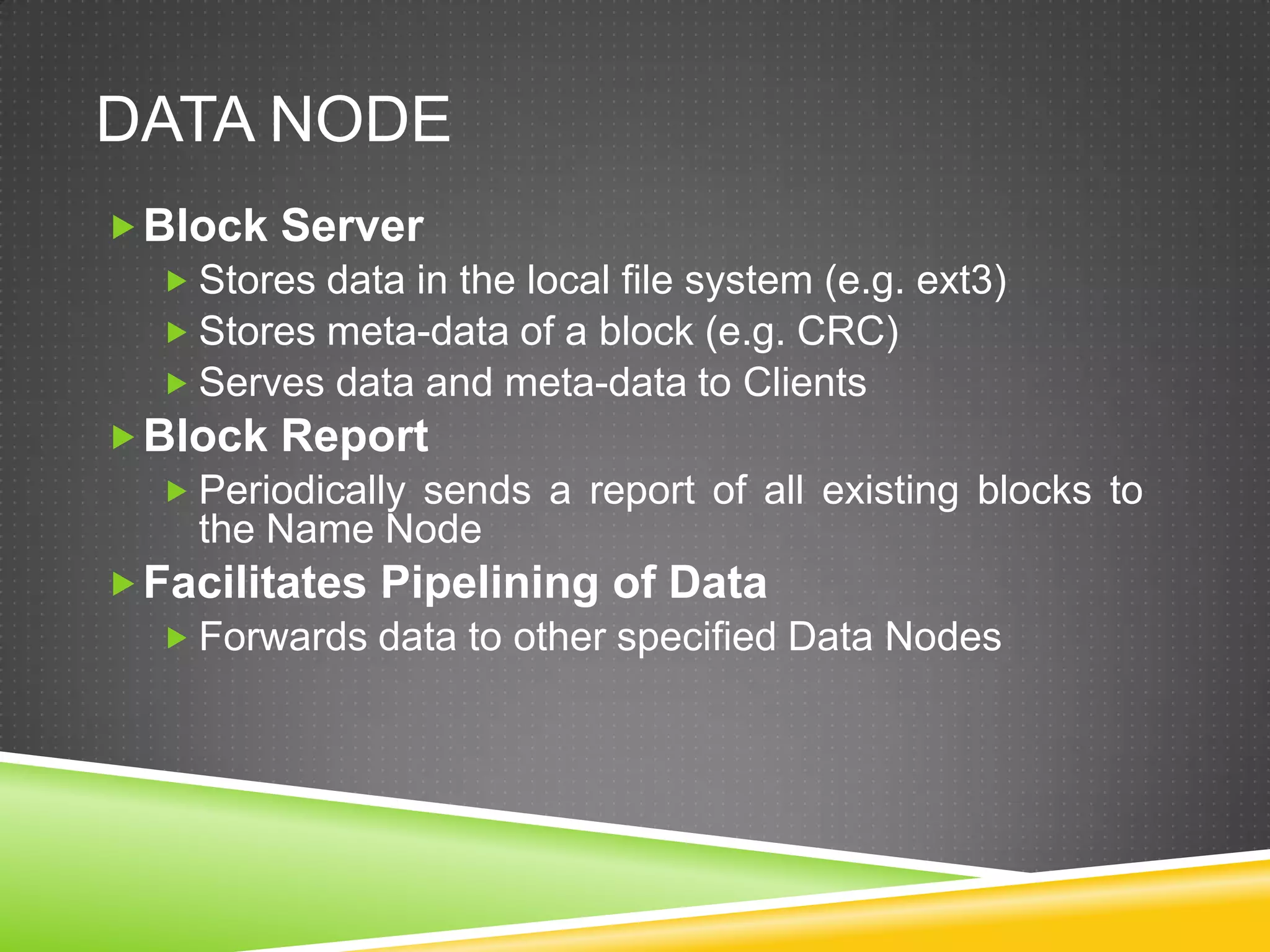 DATA NODE

Block Server

Stores data in the local file system (e.g. ext3)

Stores meta-data of a block (e.g. CRC)

Serves data and meta-data to Clients

Block Report

Periodically sends a report of all existing blocks to the Name Node

Facilitates Pipelining of Data

Forwards data to other specified Data Nodes